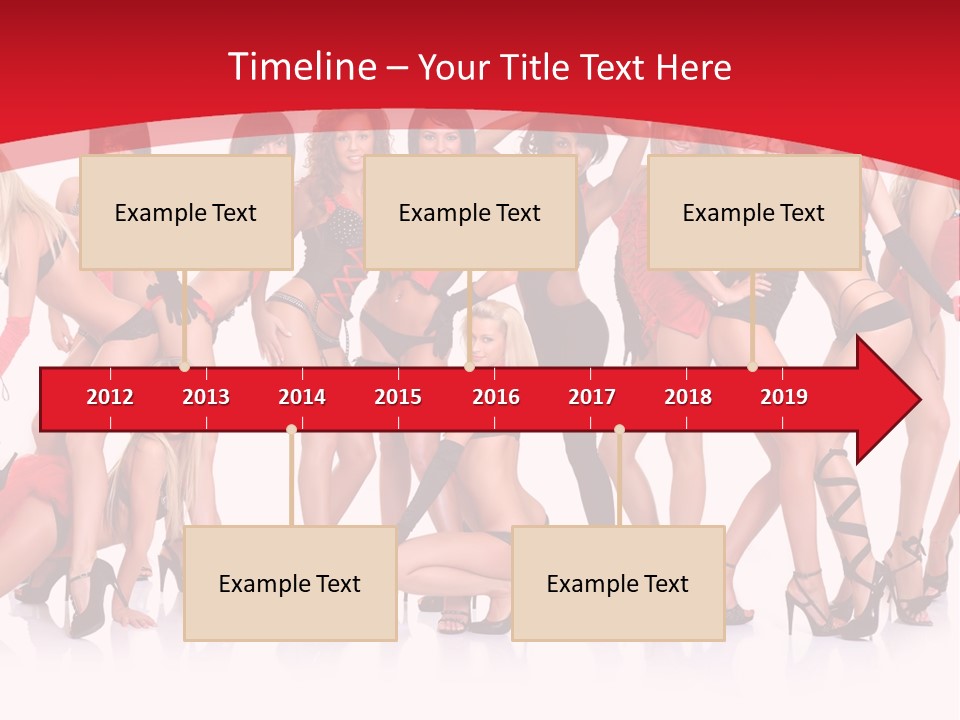 Timeline – Your Title Text Here

Example Text

Example Text

Example Text

2012 2013 2014 2015 2016 2017 2018 2019

Example Text

Example Text